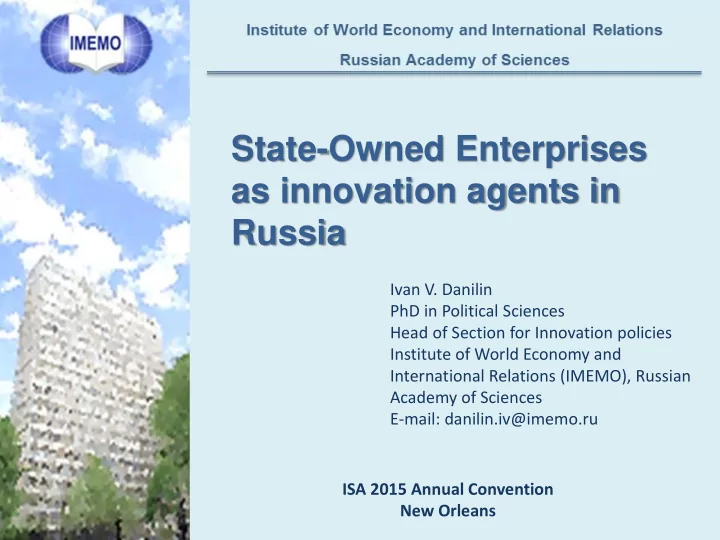 IMEMO

Institute of World Economy and International Relations
Russian Academy of Sciences

State-Owned Enterprises as innovation agents in Russia

Ivan V. Danilin
PhD in Political Sciences
Head of Section for Innovation policies
Institute of World Economy and International Relations (IMEMO), Russian Academy of Sciences
E-mail: danilin.iv@imemo.ru

ISA 2015 Annual Convention
New Orleans